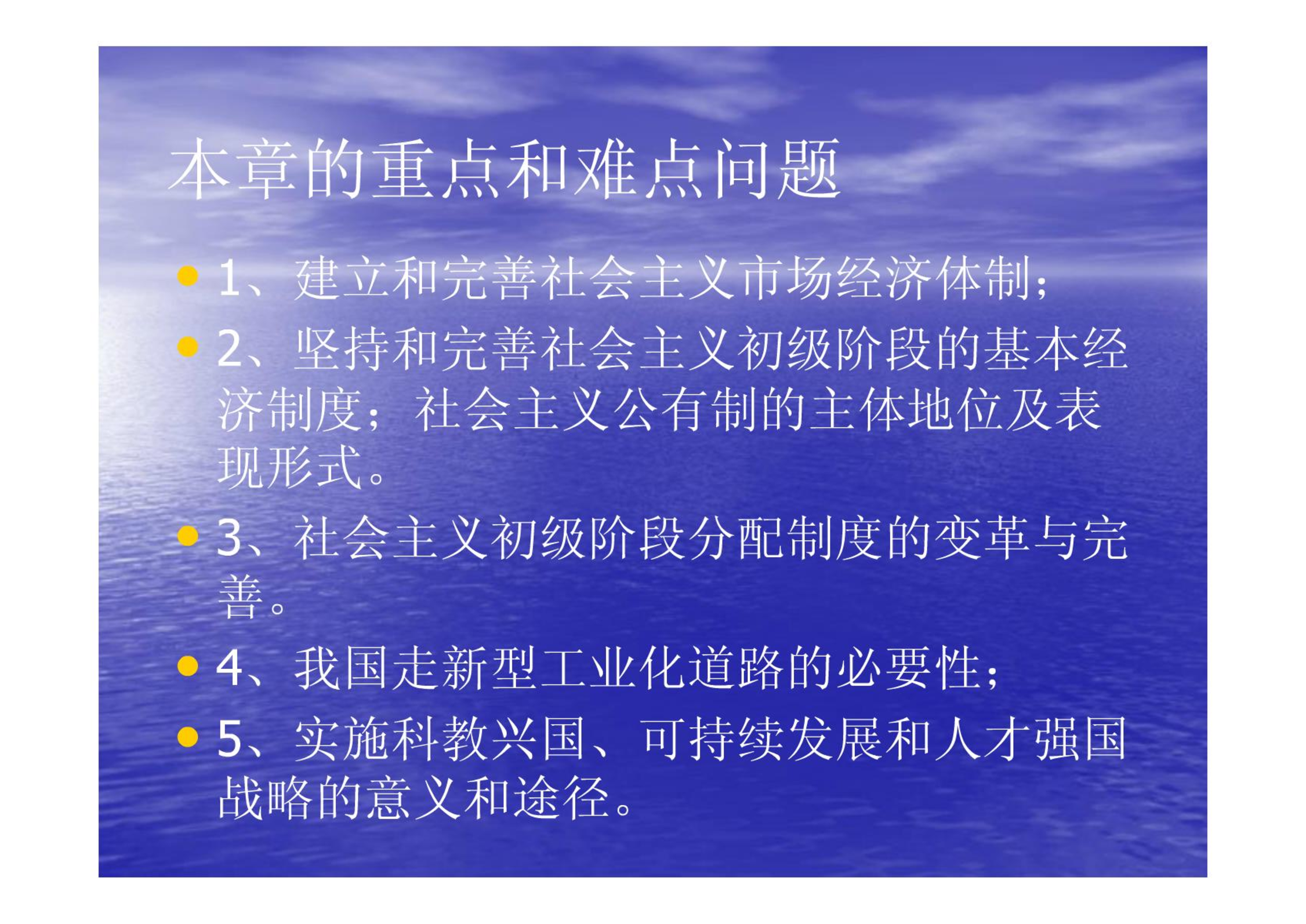 本章的重点和难点问题

• 1、建立和完善社会主义市场经济体制；

• 2、坚持和完善社会主义初级阶段的基本经济制度；社会主义公有制的主体地位及表现形式。

• 3、社会主义初级阶段分配制度的变革与完善。

• 4、我国走新型工业化道路的必要性；

• 5、实施科教兴国、可持续发展和人才强国战略的意义和途径。